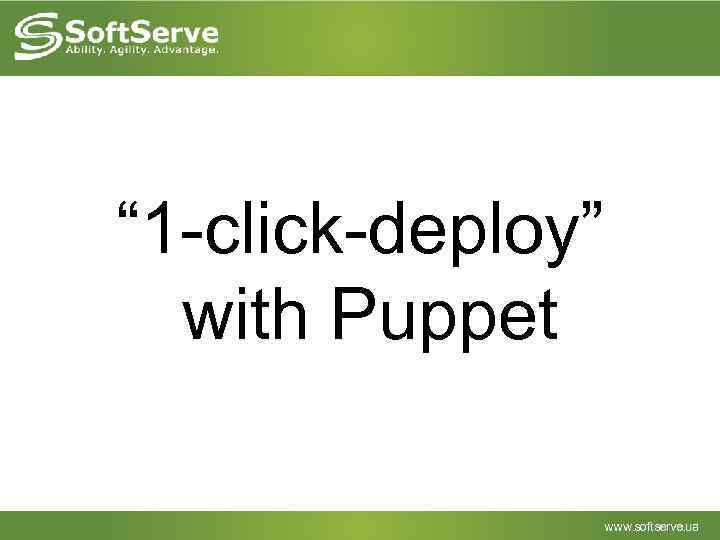 SoftServe
Ability. Agility. Advantage.

“1-click-deploy” with Puppet

www.softserve.ua